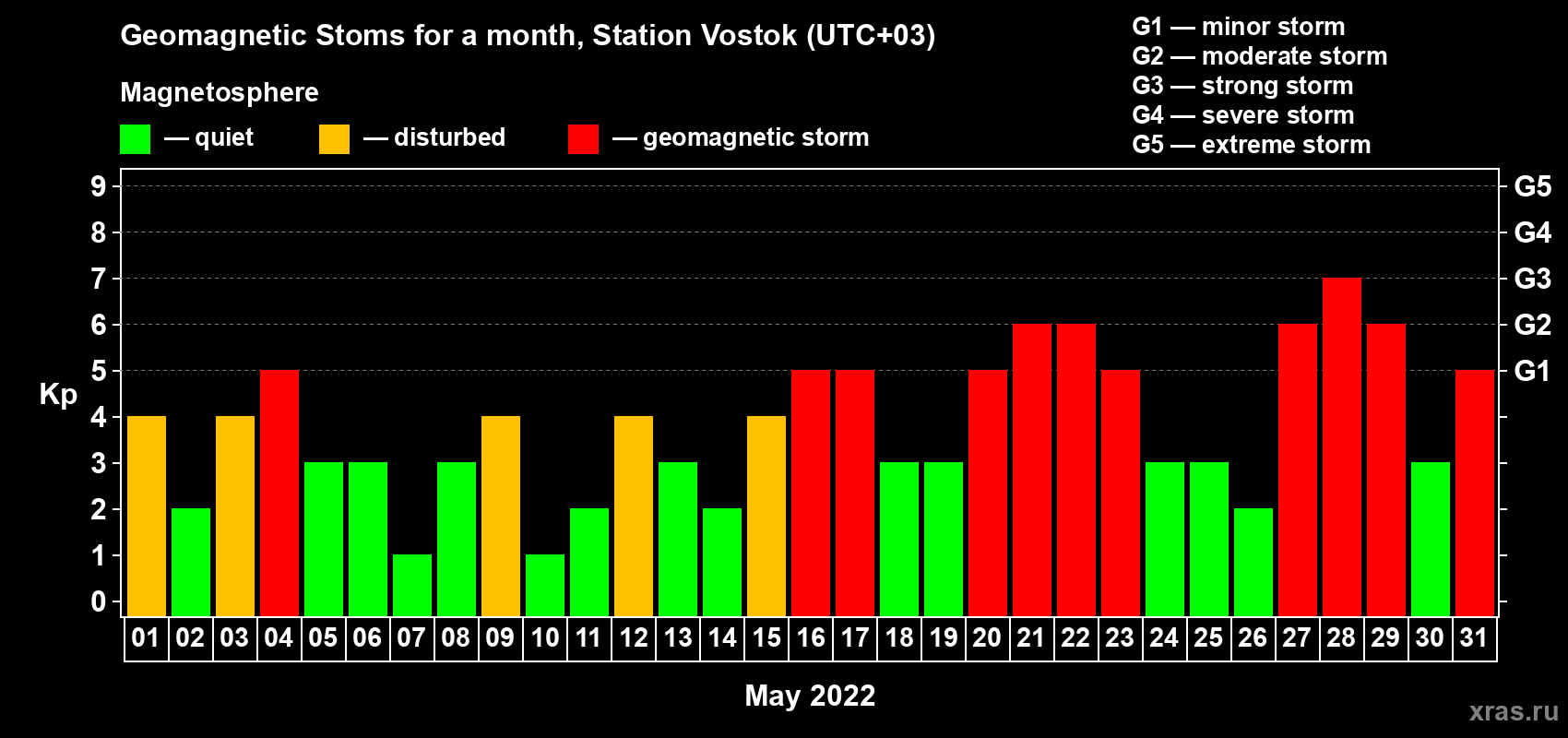 Geomagnetic Stoms for a month, Station Vostok (UTC+03)

Magnetosphere

— quiet — disturbed — geomagnetic storm

G1 — minor storm
G2 — moderate storm
G3 — strong storm
G4 — severe storm
G5 — extreme storm

Kp

9
8
7
6
5
4
3
2
1
0

G5
G4
G3
G2
G1

01 02 03 04 05 06 07 08 09 10 11 12 13 14 15 16 17 18 19 20 21 22 23 24 25 26 27 28 29 30 31

May 2022

xras.ru